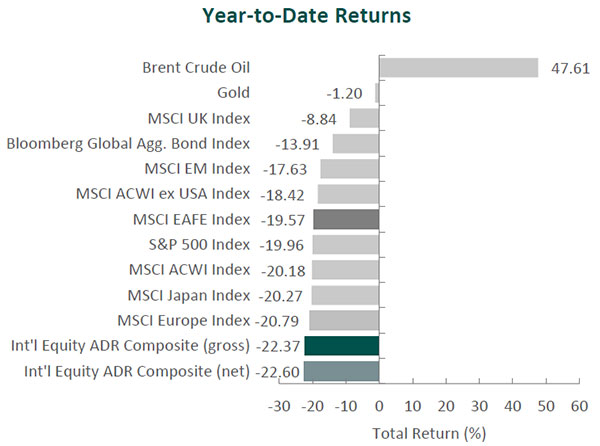 Year-to-Date Returns

Brent Crude Oil 47.61
Gold -1.20
MSCI UK Index -8.84
Bloomberg Global Agg. Bond Index -13.91
MSCI EM Index -17.63
MSCI ACWI ex USA Index -18.42
MSCI EAFE Index -19.57
S&P 500 Index -19.96
MSCI ACWI Index -20.18
MSCI Japan Index -20.27
MSCI Europe Index -20.79
Int'l Equity ADR Composite (gross) -22.37
Int'l Equity ADR Composite (net) -22.60

-30 -20 -10 0 10 20 30 40 50 60

Total Return (%)